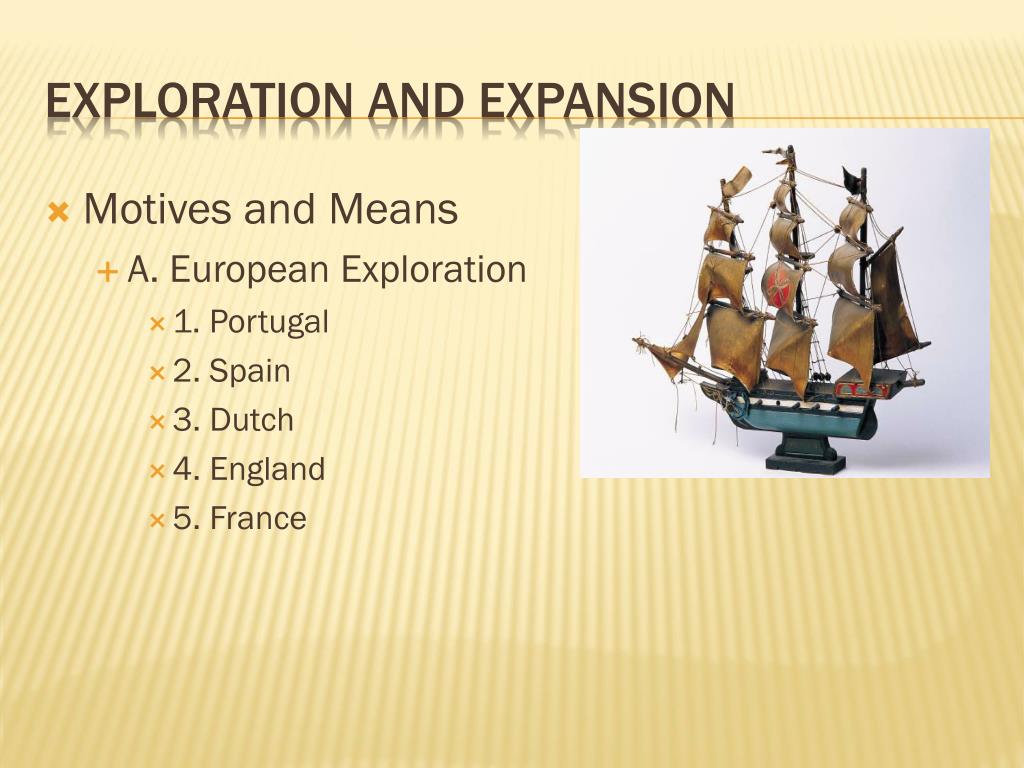 EXPLORATION AND EXPANSION

Motives and Means

A. European Exploration

1. Portugal

2. Spain

3. Dutch

4. England

5. France